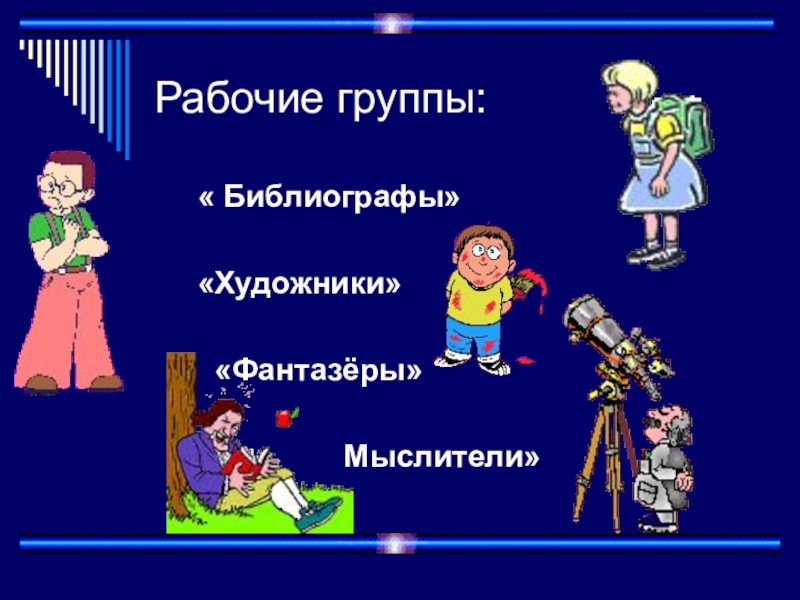 Рабочие группы:

« Библиографы»

«Художники»

«Фантазёры»

Мыслители»